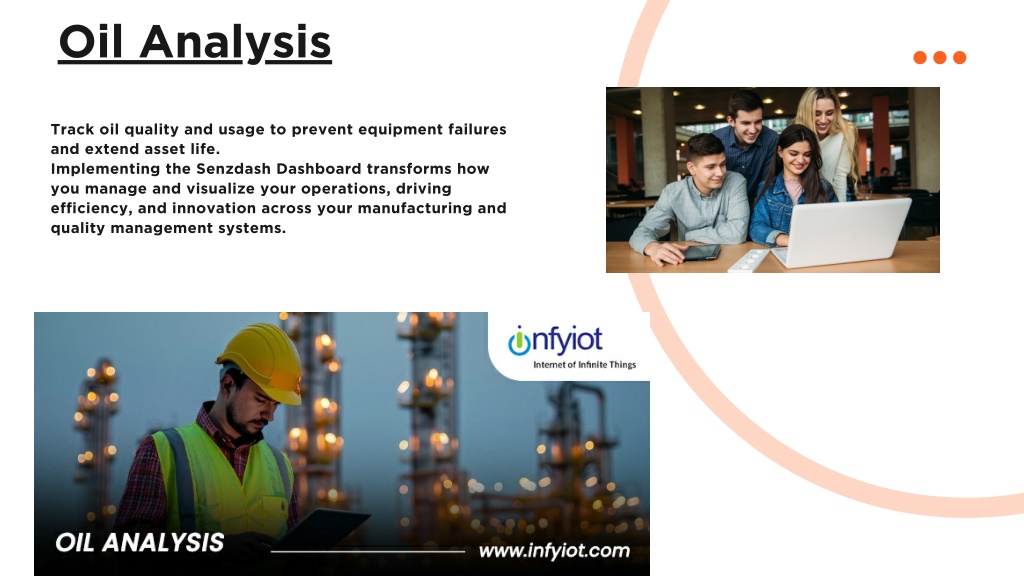 Oil Analysis

Track oil quality and usage to prevent equipment failures and extend asset life.
Implementing the Senzdash Dashboard transforms how you manage and visualize your operations, driving efficiency, and innovation across your manufacturing and quality management systems.

infyiot
Internet of Infinite Things

OIL ANALYSIS

www.infyiot.com